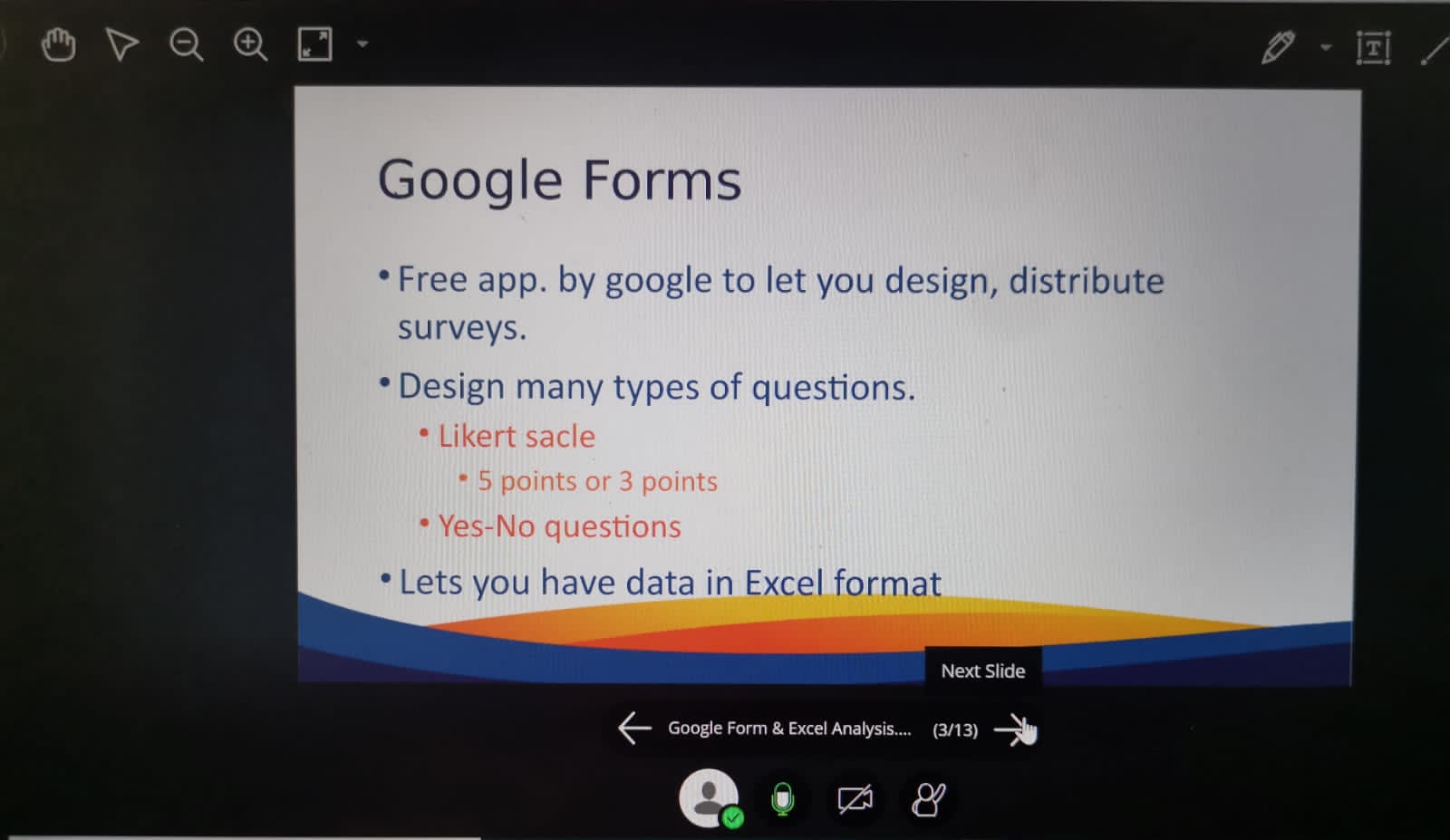 Google Forms

• Free app. by google to let you design, distribute surveys.

• Design many types of questions.
  • Likert sacle
    • 5 points or 3 points
  • Yes-No questions

• Lets you have data in Excel format

Next Slide

Google Form & Excel Analysis.... (3/13)